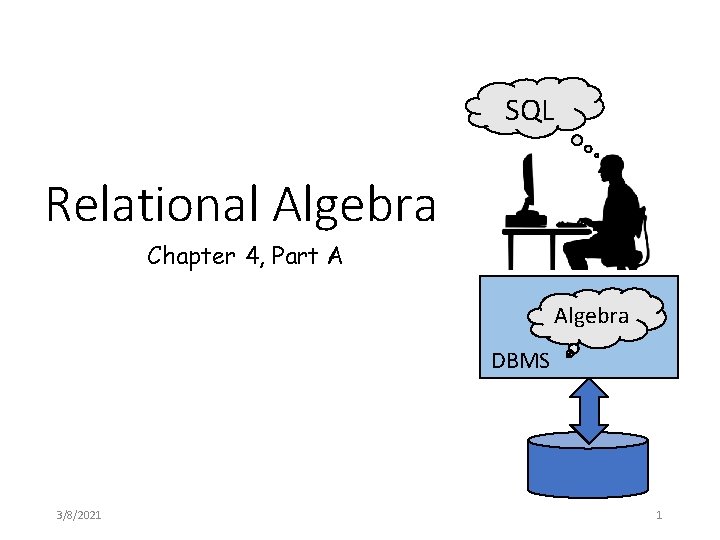 Relational Algebra

Chapter 4, Part A

SQL

Algebra

DBMS

3/8/2021

1